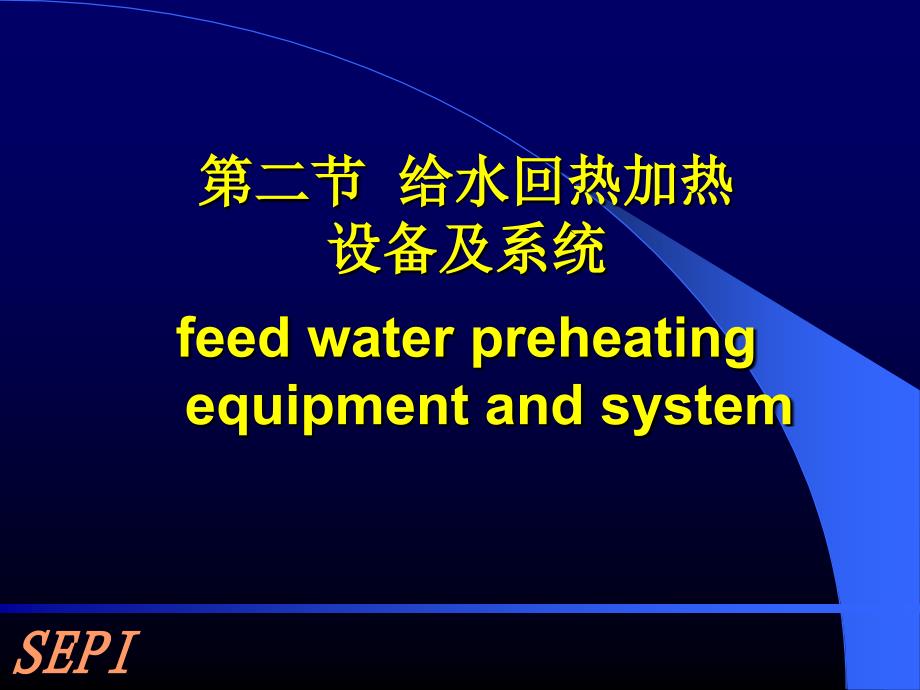 第二节 给水回热加热设备及系统

feed water preheating equipment and system

SEPI